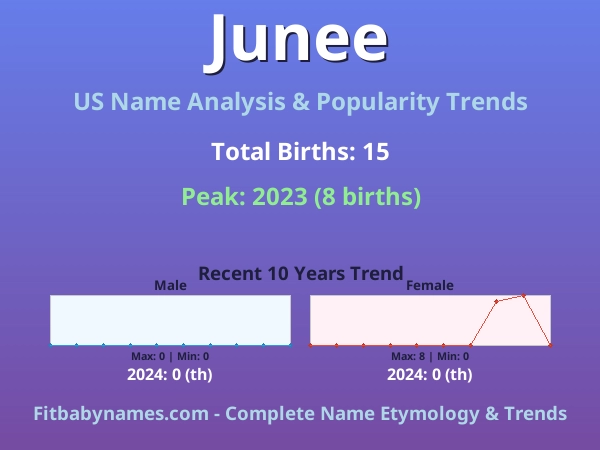 Junee

US Name Analysis & Popularity Trends

Total Births: 15

Peak: 2023 (8 births)

Recent 10 Years Trend

Male

Max: 0 | Min: 0

2024: 0 (th)

Female

Max: 8 | Min: 0

2024: 0 (th)

Fitbabynames.com - Complete Name Etymology & Trends